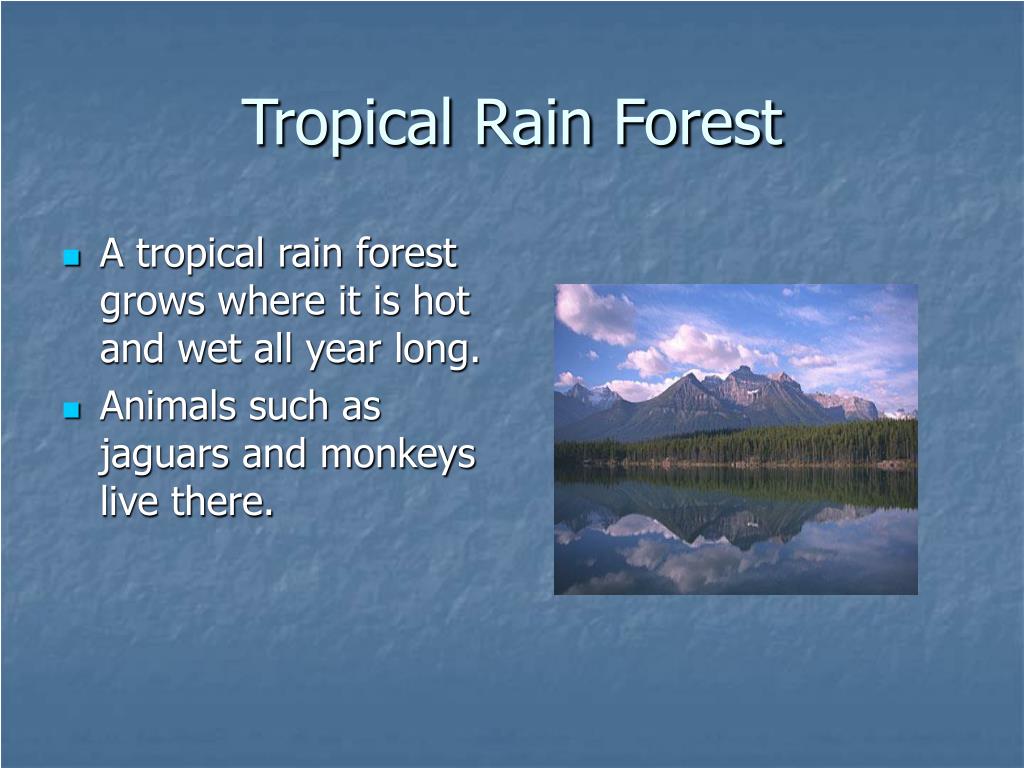 Tropical Rain Forest

- A tropical rain forest grows where it is hot and wet all year long.
- Animals such as jaguars and monkeys live there.